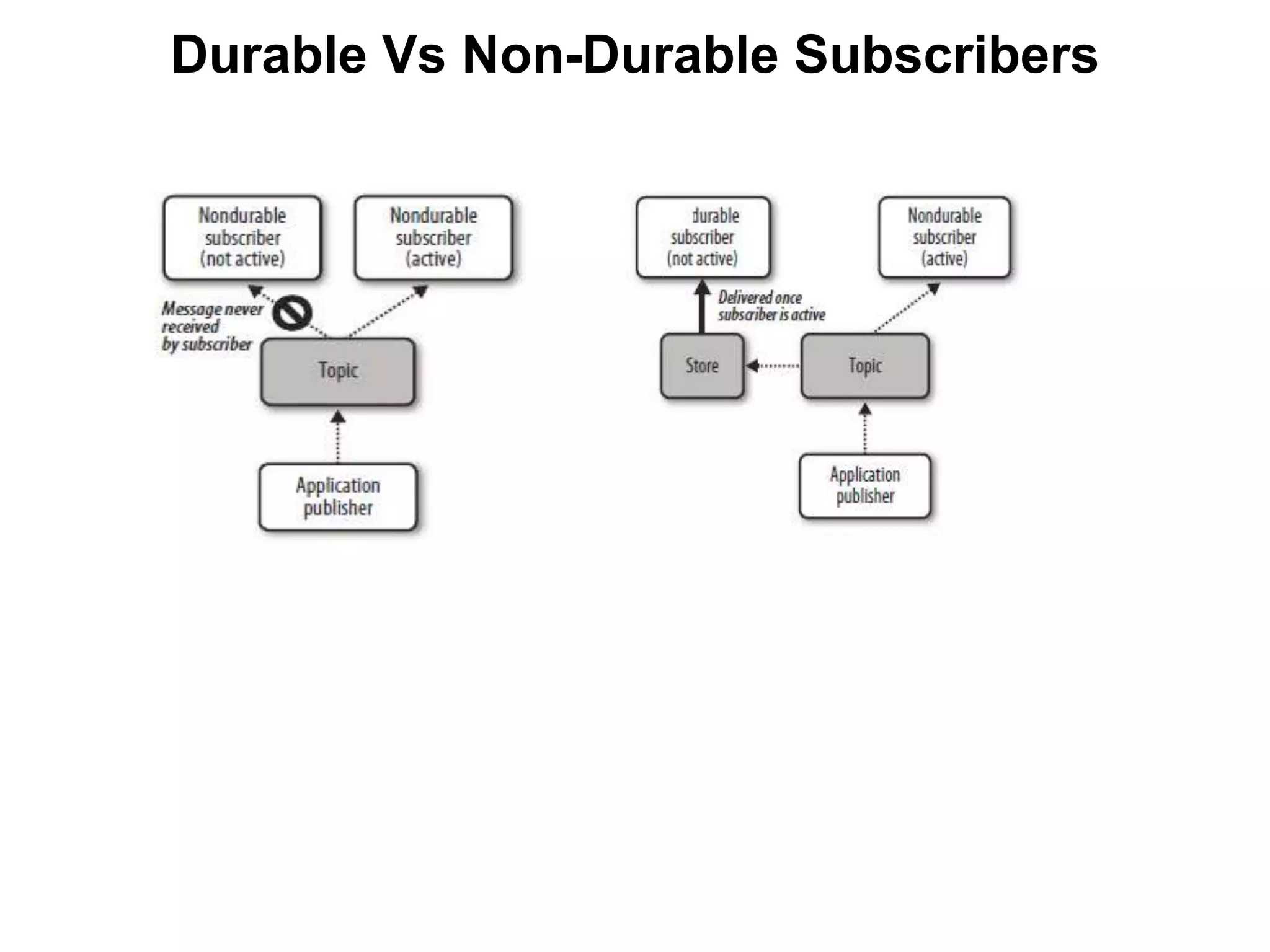 Durable Vs Non-Durable Subscribers

Nondurable subscriber (not active)

Nondurable subscriber (active)

Message never received by subscriber

Topic

Application publisher

durable subscriber (not active)

Nondurable subscriber (active)

Delivered once subscriber is active

Store

Topic

Application publisher